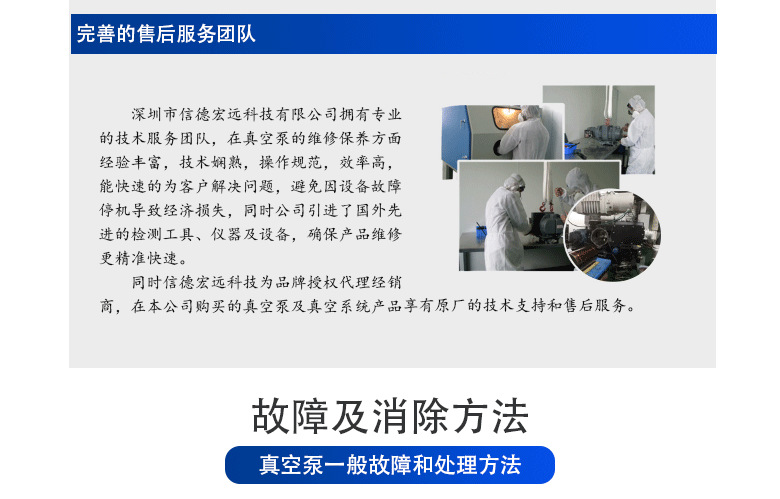 完善的售后服务团队

深圳市信德宏远科技有限公司拥有专业的技术服务团队，在真空泵的维修保养方面经验丰富，技术娴熟，操作规范，效率高，能快速的为客户解决问题，避免因设备故障停机导致经济损失，同时公司引进了国外先进的检测工具、仪器及设备，确保产品维修更精准快速。

同时信德宏远科技为品牌授权代理经销商，在本公司购买的真空泵及真空系统产品享有原厂的技术支持和售后服务。

故障及消除方法

真空泵一般故障和处理方法